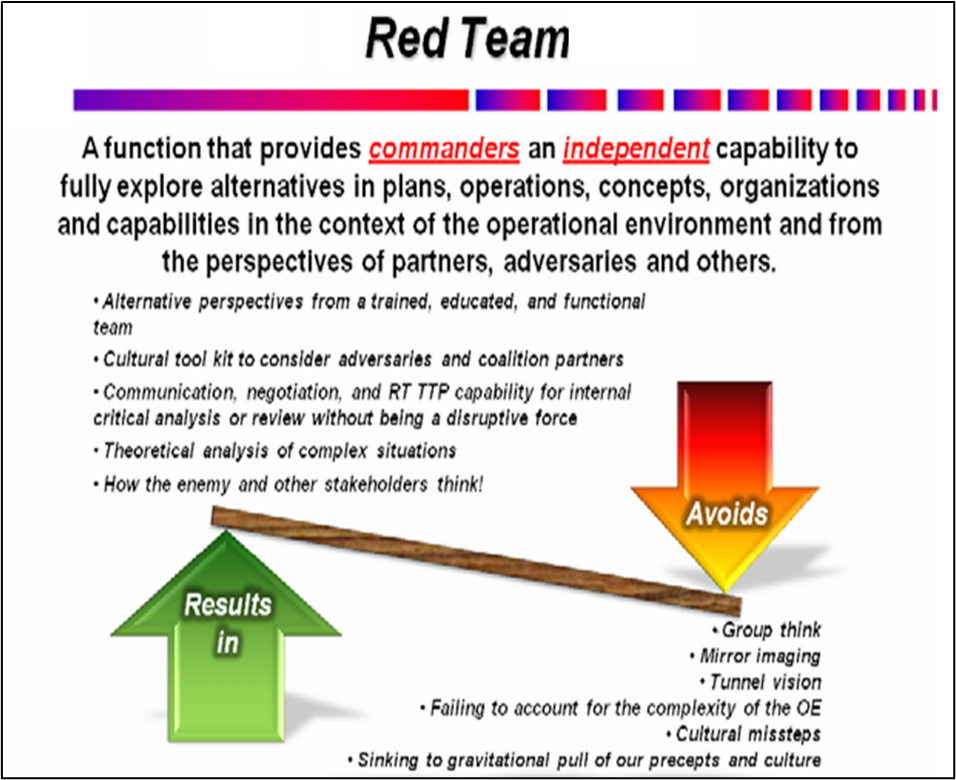 Red Team

A function that provides commanders an independent capability to fully explore alternatives in plans, operations, concepts, organizations and capabilities in the context of the operational environment and from the perspectives of partners, adversaries and others.

• Alternative perspectives from a trained, educated, and functional team

• Cultural tool kit to consider adversaries and coalition partners

• Communication, negotiation, and RT TTP capability for internal critical analysis or review without being a disruptive force

• Theoretical analysis of complex situations

• How the enemy and other stakeholders think!

Avoids

Results in

• Group think

• Mirror imaging

• Tunnel vision

• Failing to account for the complexity of the OE

• Cultural missteps

• Sinking to gravitational pull of our precepts and culture